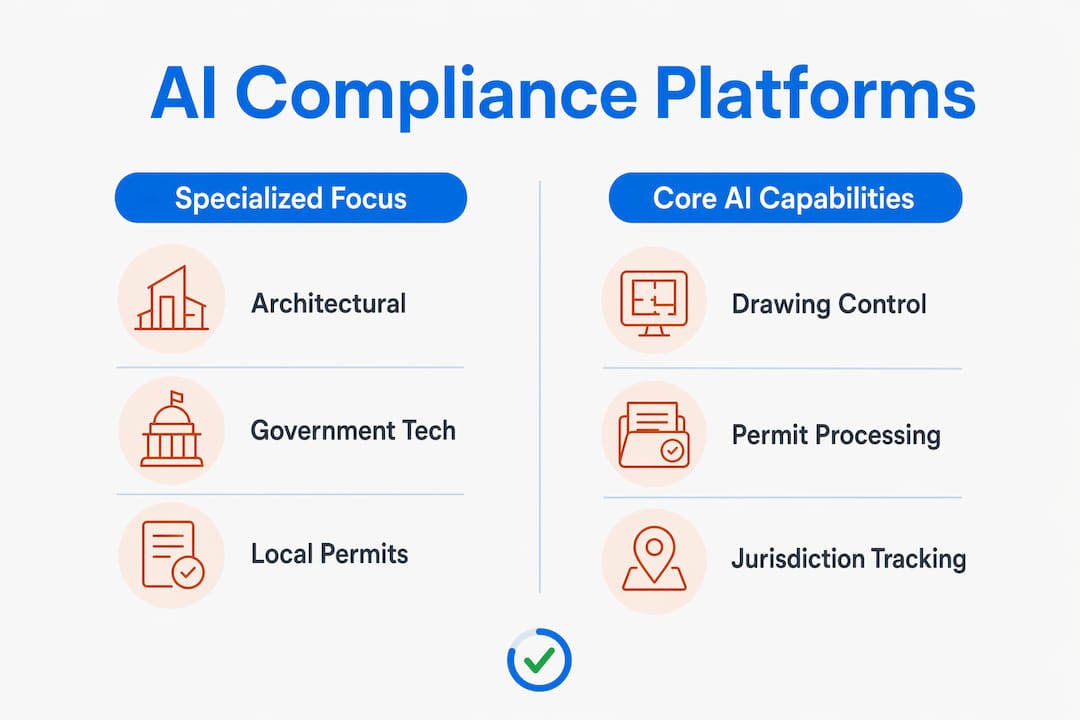 AI Compliance Platforms

Specialized Focus

Architectural

Government Tech

Local Permits

Core AI Capabilities

Drawing Control

Permit Processing

Jurisdiction Tracking